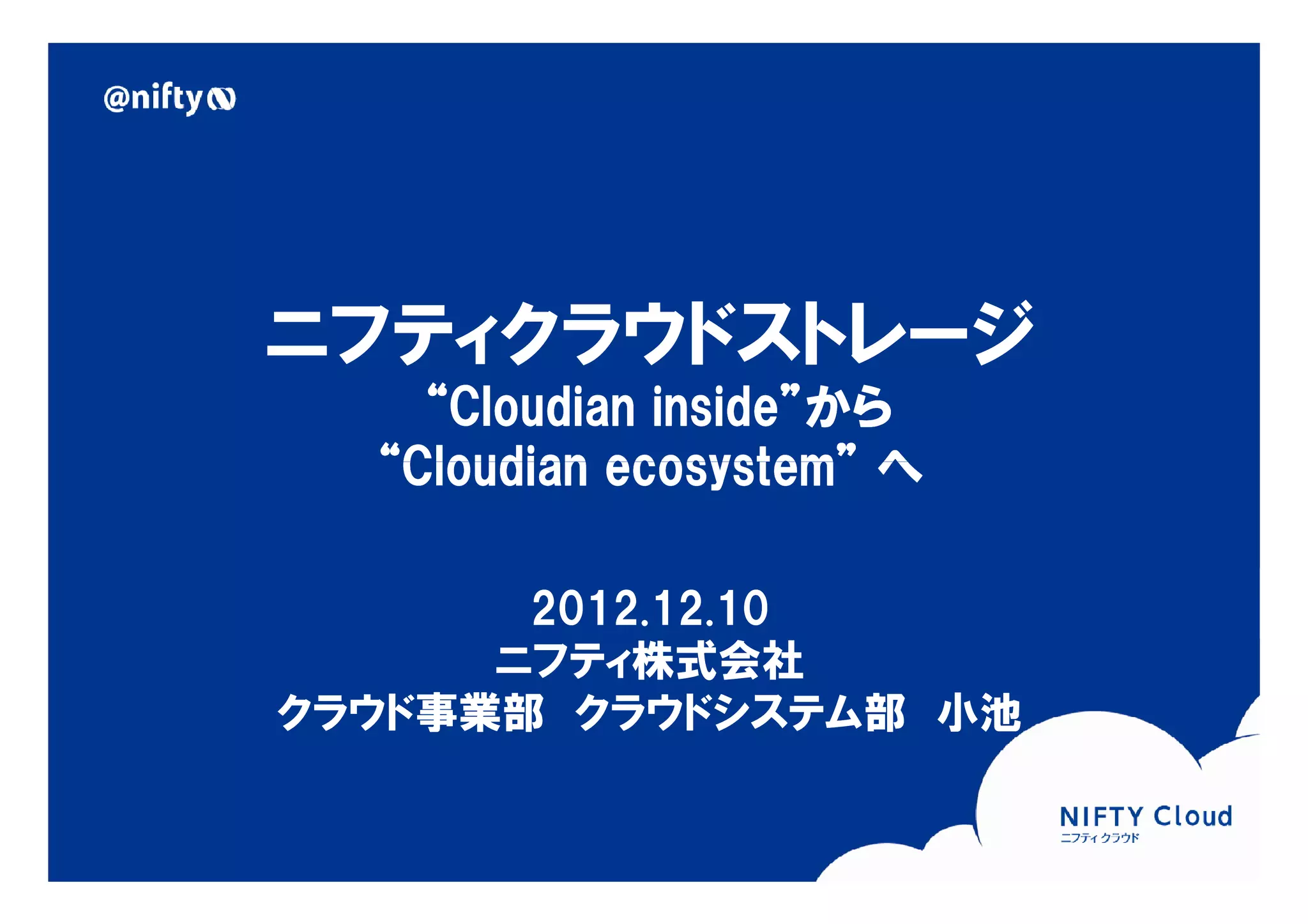 @nifty

ニフティクラウドストレージ
“Cloudian inside”から
“Cloudian ecosystem” へ

2012.12.10
ニフティ株式会社
クラウド事業部　クラウドシステム部　小池

NIFTY Cloud
ニフティクラウド